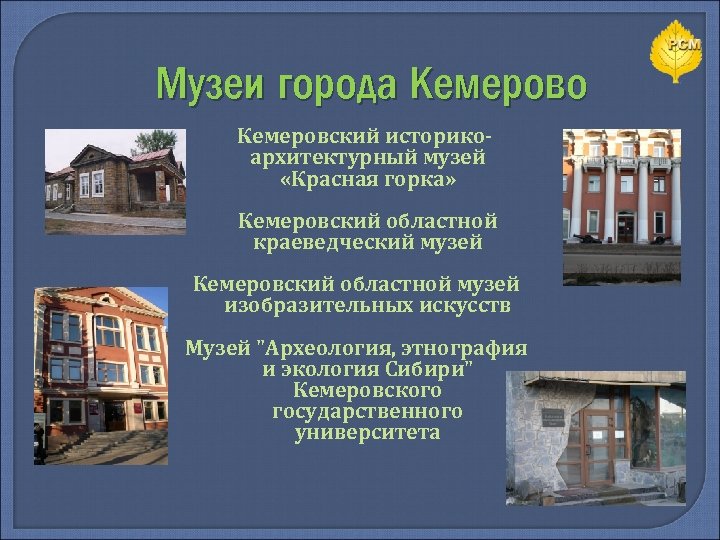 РСМ

Музеи города Кемерово

Кемеровский историко-архитектурный музей «Красная горка»

Кемеровский областной краеведческий музей

Кемеровский областной музей изобразительных искусств

Музей "Археология, этнография и экология Сибири" Кемеровского государственного университета